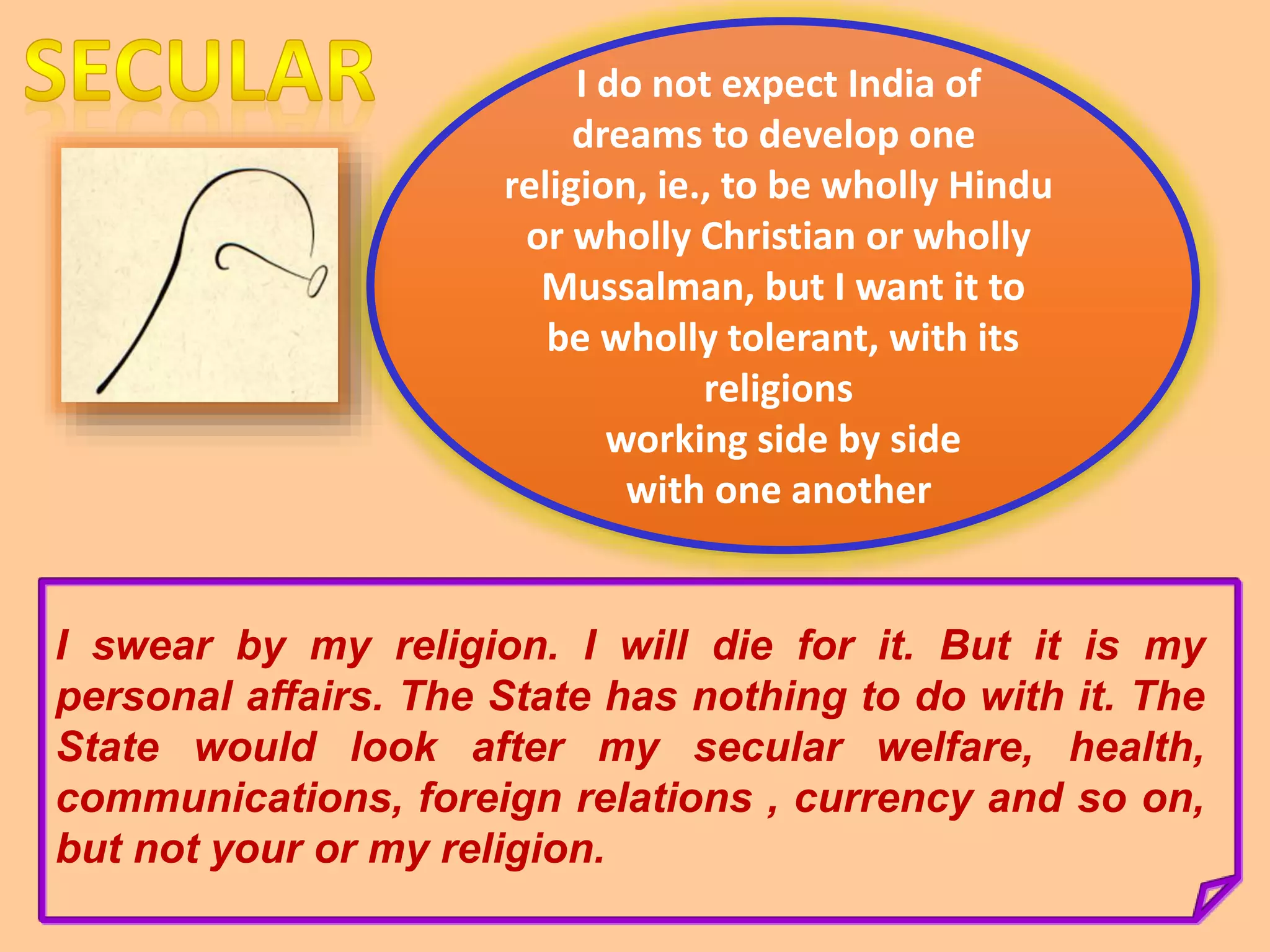 SECULAR

I do not expect India of dreams to develop one religion, ie., to be wholly Hindu or wholly Christian or wholly Mussalman, but I want it to be wholly tolerant, with its religions working side by side with one another

I swear by my religion. I will die for it. But it is my personal affairs. The State has nothing to do with it. The State would look after my secular welfare, health, communications, foreign relations , currency and so on, but not your or my religion.